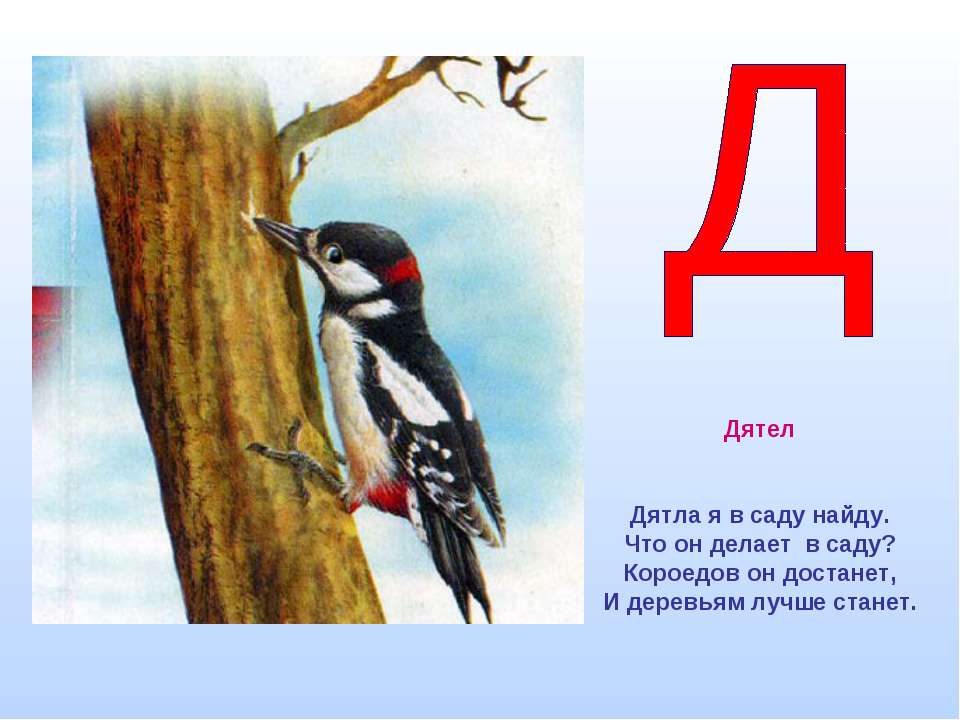 Д

Дятел

Дятла я в саду найду.
Что он делает в саду?
Короедов он достанет,
И деревьям лучше станет.